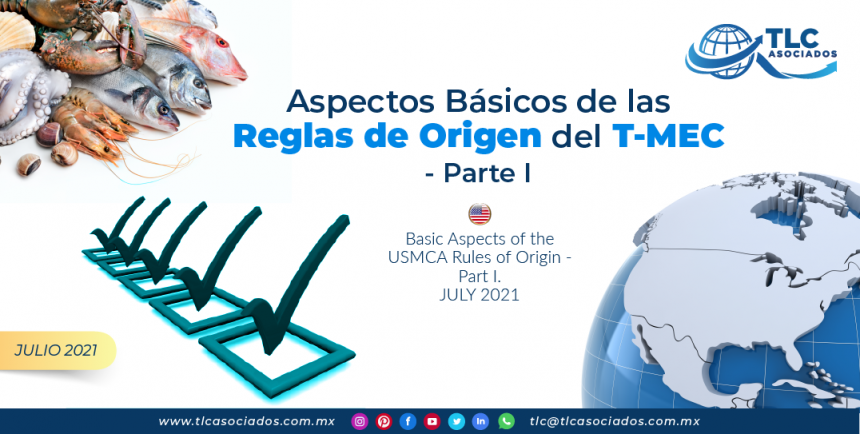 TLC ASOCIADOS

Aspectos Básicos de las Reglas de Origen del T-MEC - Parte I

Basic Aspects of the USMCA Rules of Origin - Part I.
JULY 2021

JULIO 2021

www.tlcasociados.com.mx

tlc@tlcasociados.com.mx